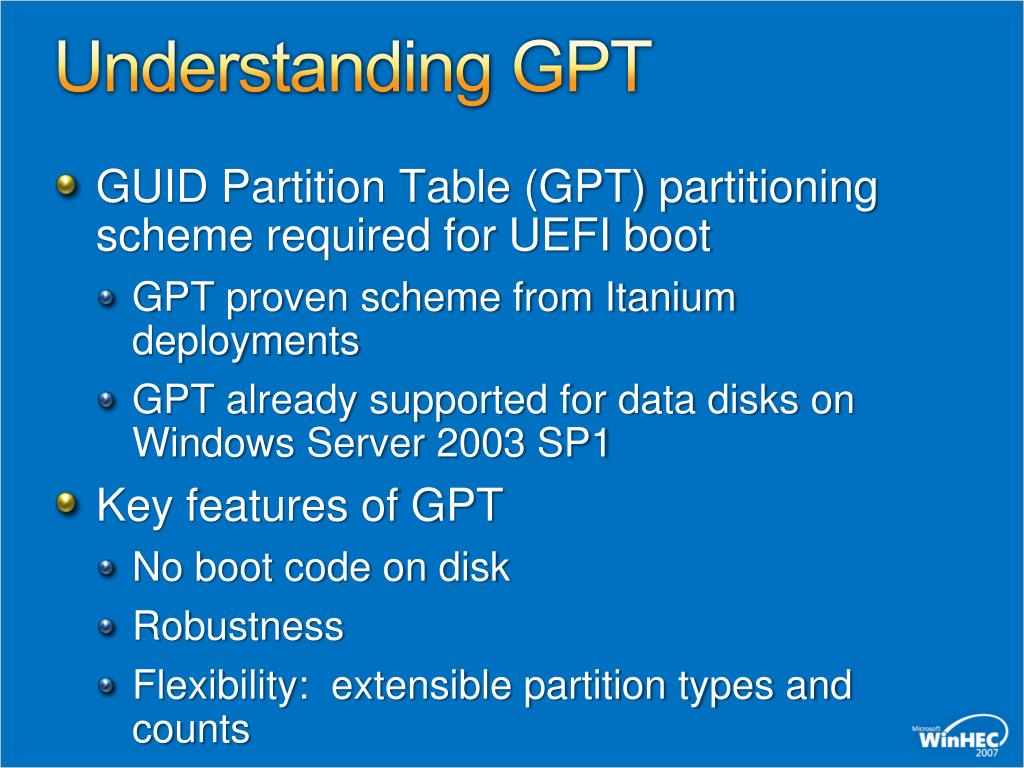 Understanding GPT

GUID Partition Table (GPT) partitioning scheme required for UEFI boot

GPT proven scheme from Itanium deployments

GPT already supported for data disks on Windows Server 2003 SP1

Key features of GPT

No boot code on disk

Robustness

Flexibility: extensible partition types and counts

Microsoft WinHEC 2007